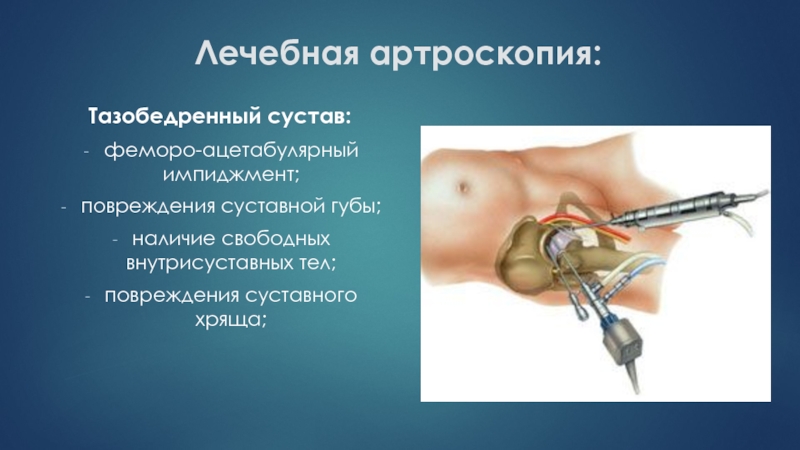 Лечебная артроскопия:

Тазобедренный сустав:

- феморо-ацетабулярный импиджмент;

- повреждения суставной губы;

- наличие свободных внутрисуставных тел;

- повреждения суставного хряща;